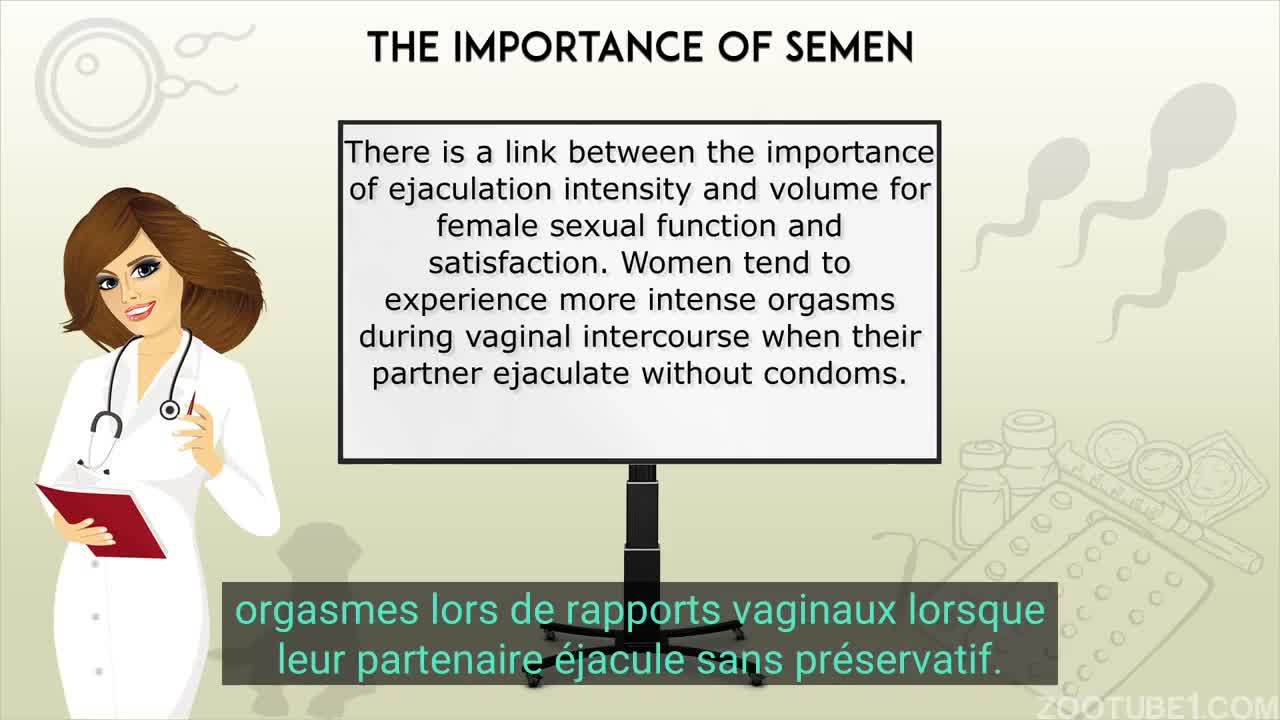 THE IMPORTANCE OF SEMEN

There is a link between the importance of ejaculation intensity and volume for female sexual function and satisfaction. Women tend to experience more intense orgasms during vaginal intercourse when their partner ejaculate without condoms.

orgasmes lors de rapports vaginaux lorsque leur partenaire éjacule sans préservatif.

ZOOTUBE1.COM